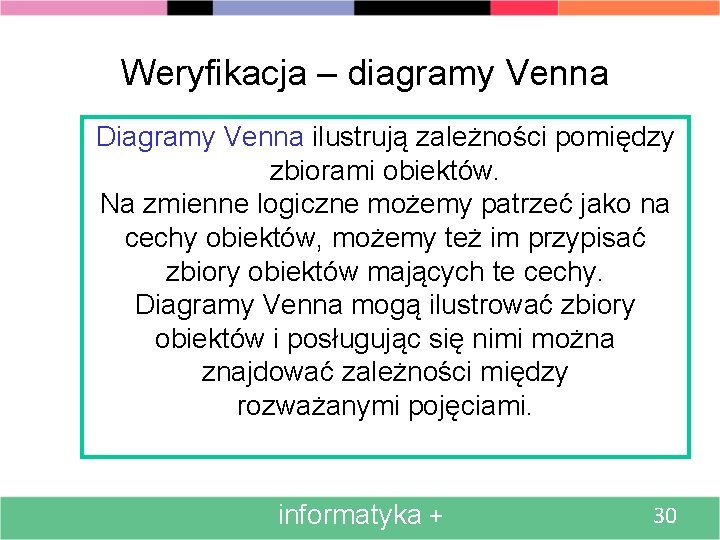 Weryfikacja – diagramy Venna

Diagramy Venna ilustrują zależności pomiędzy zbiorami obiektów.

Na zmienne logiczne możemy patrzeć jako na cechy obiektów, możemy też im przypisać zbiory obiektów mających te cechy.

Diagramy Venna mogą ilustrować zbiory obiektów i posługując się nimi można znajdować zależności między rozważanymi pojęciami.

informatyka +

30